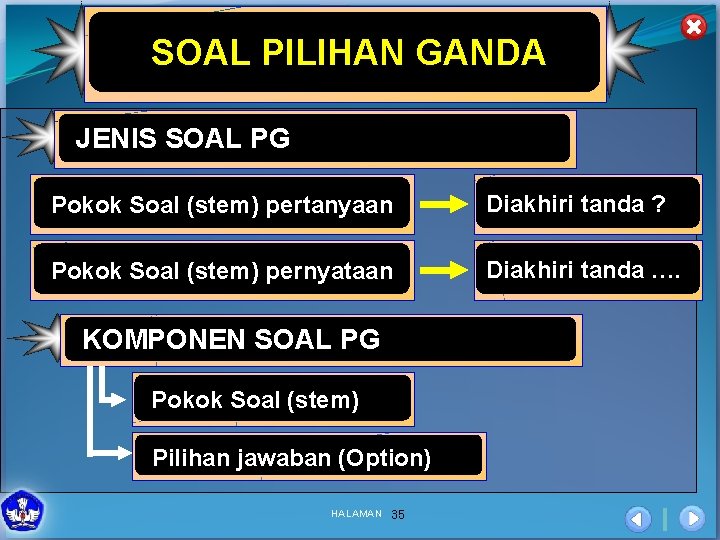 SOAL PILIHAN GANDA

JENIS SOAL PG

Pokok Soal (stem) pertanyaan

Diakhiri tanda ?

Pokok Soal (stem) pernyataan

Diakhiri tanda ….

KOMPONEN SOAL PG

Pokok Soal (stem)

Pilihan jawaban (Option)

HALAMAN 35